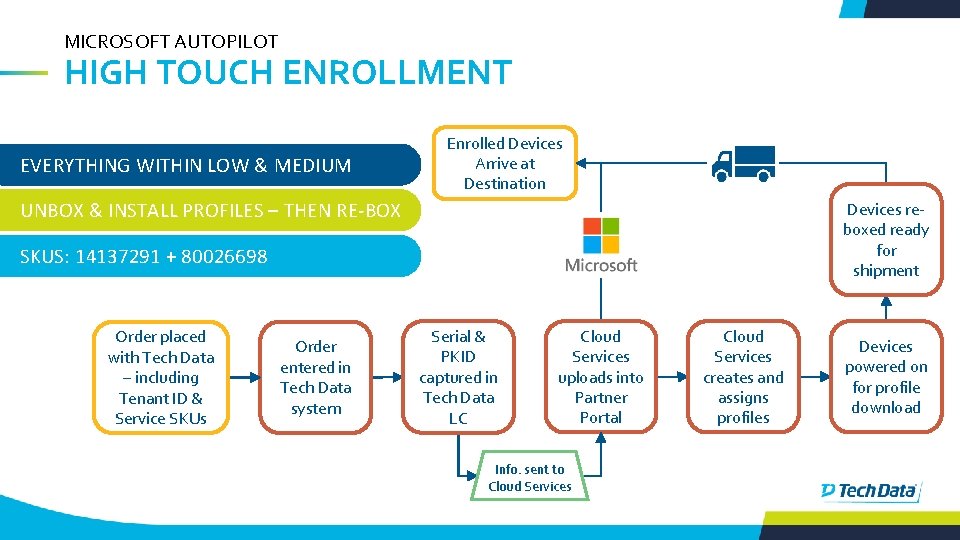 MICROSOFT AUTOPILOT
HIGH TOUCH ENROLLMENT

EVERYTHING WITHIN LOW & MEDIUM

UNBOX & INSTALL PROFILES – THEN RE-BOX

SKUS: 14137291 + 80026698

Enrolled Devices Arrive at Destination

Microsoft

Devices re-boxed ready for shipment

Order placed with Tech Data – including Tenant ID & Service SKUs

Order entered in Tech Data system

Serial & PKID captured in Tech Data LC

Cloud Services uploads into Partner Portal

Cloud Services creates and assigns profiles

Devices powered on for profile download

Info. sent to Cloud Services

Tech Data